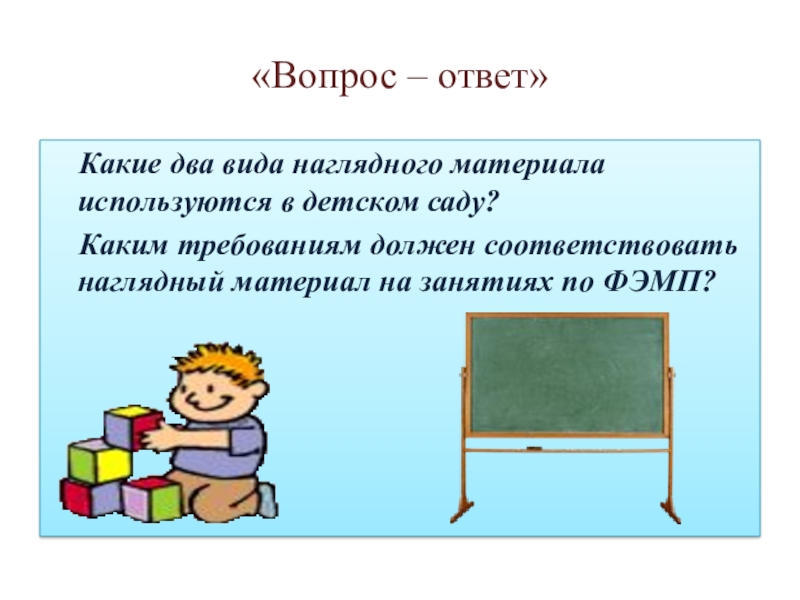 «Вопрос – ответ»

Какие два вида наглядного материала используются в детском саду?

Каким требованиям должен соответствовать наглядный материал на занятиях по ФЭМП?